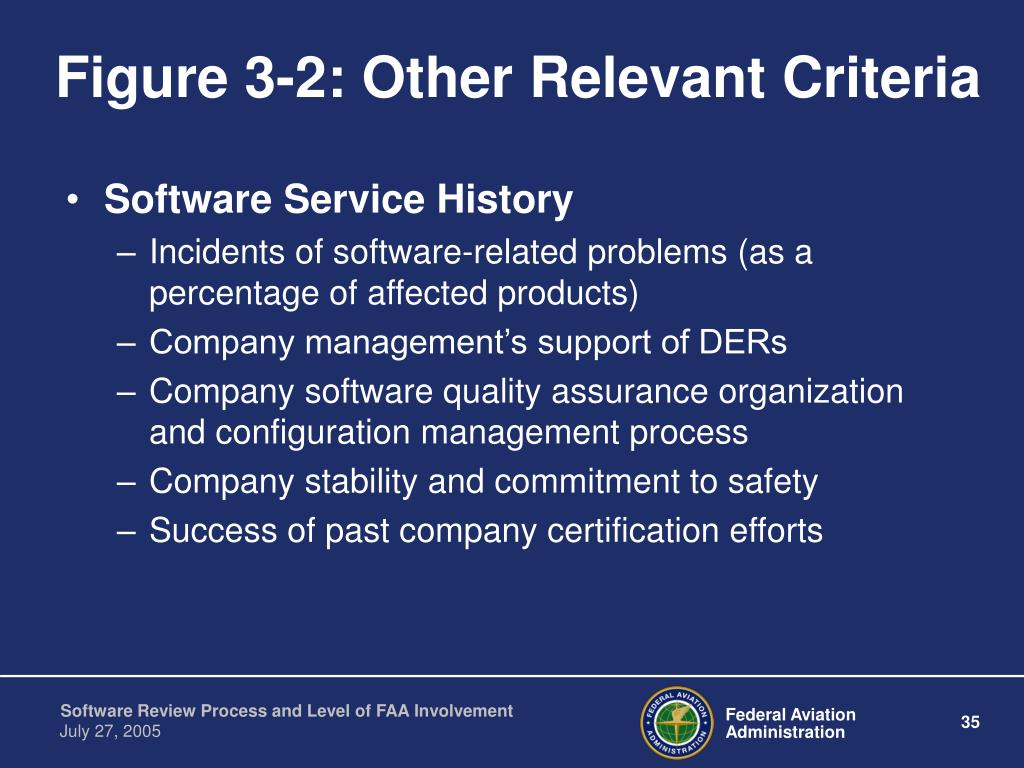 Figure 3-2: Other Relevant Criteria

• Software Service History
– Incidents of software-related problems (as a percentage of affected products)
– Company management's support of DERs
– Company software quality assurance organization and configuration management process
– Company stability and commitment to safety
– Success of past company certification efforts

Software Review Process and Level of FAA Involvement
July 27, 2005

FEDERAL AVIATION ADMINISTRATION

Federal Aviation Administration

35